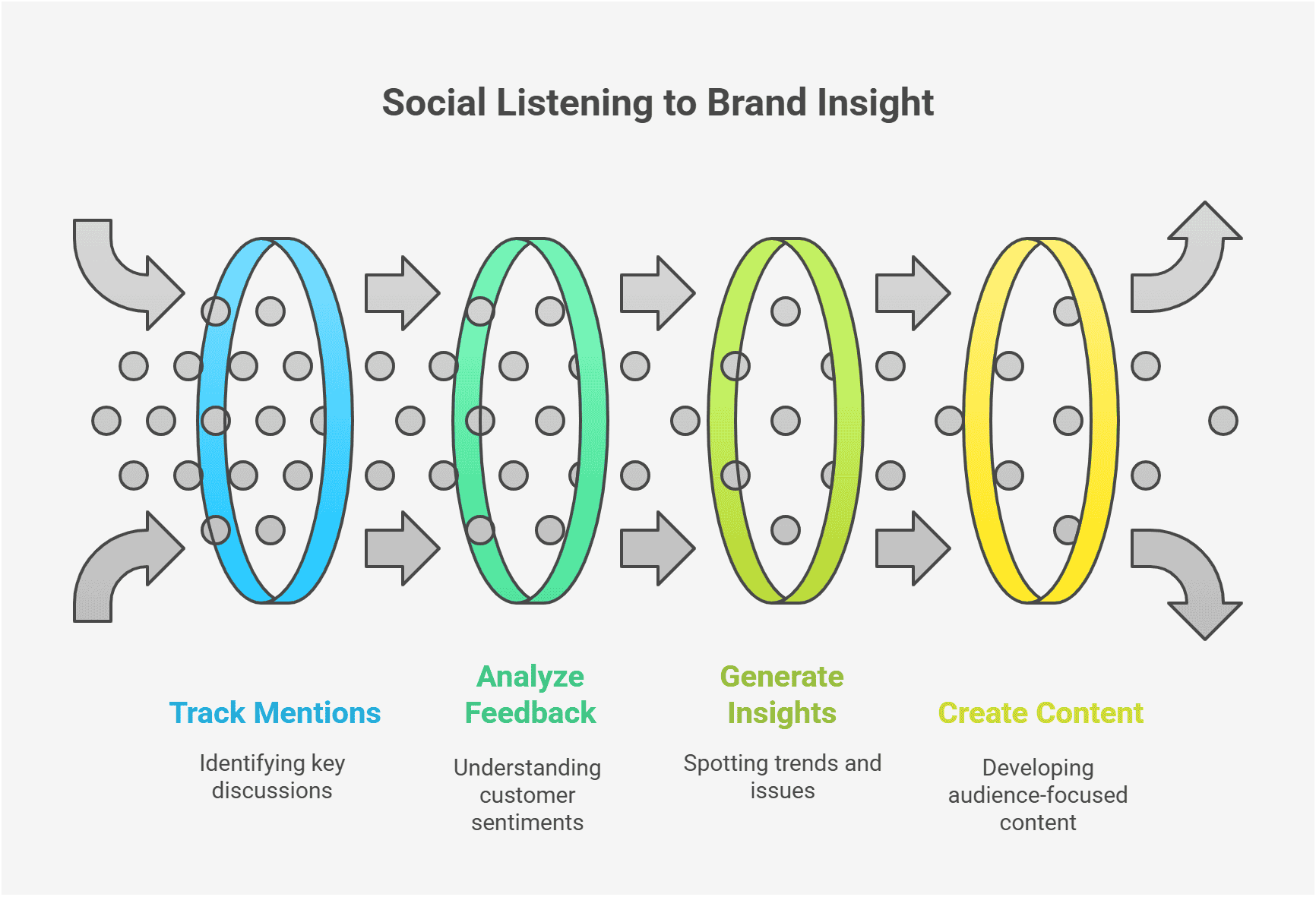 Social Listening to Brand Insight

Track Mentions

Identifying key discussions

Analyze Feedback

Understanding customer sentiments

Generate Insights

Spotting trends and issues

Create Content

Developing audience-focused content